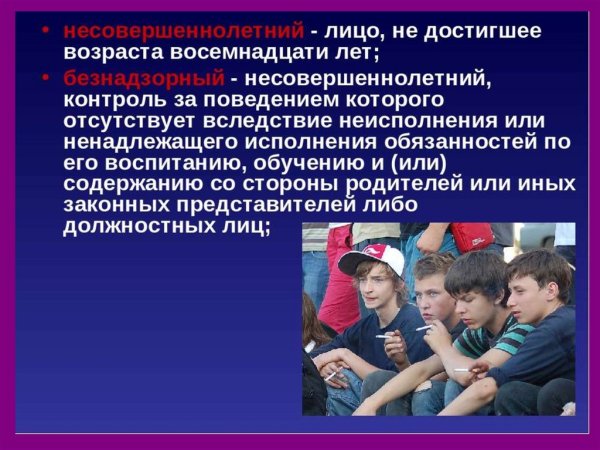 • несовершеннолетний - лицо, не достигшее возраста восемнадцати лет;

• безнадзорный - несовершеннолетний, контроль за поведением которого отсутствует вследствие неисполнения или ненадлежащего исполнения обязанностей по его воспитанию, обучению и (или) содержанию со стороны родителей или иных законных представителей либо должностных лиц;